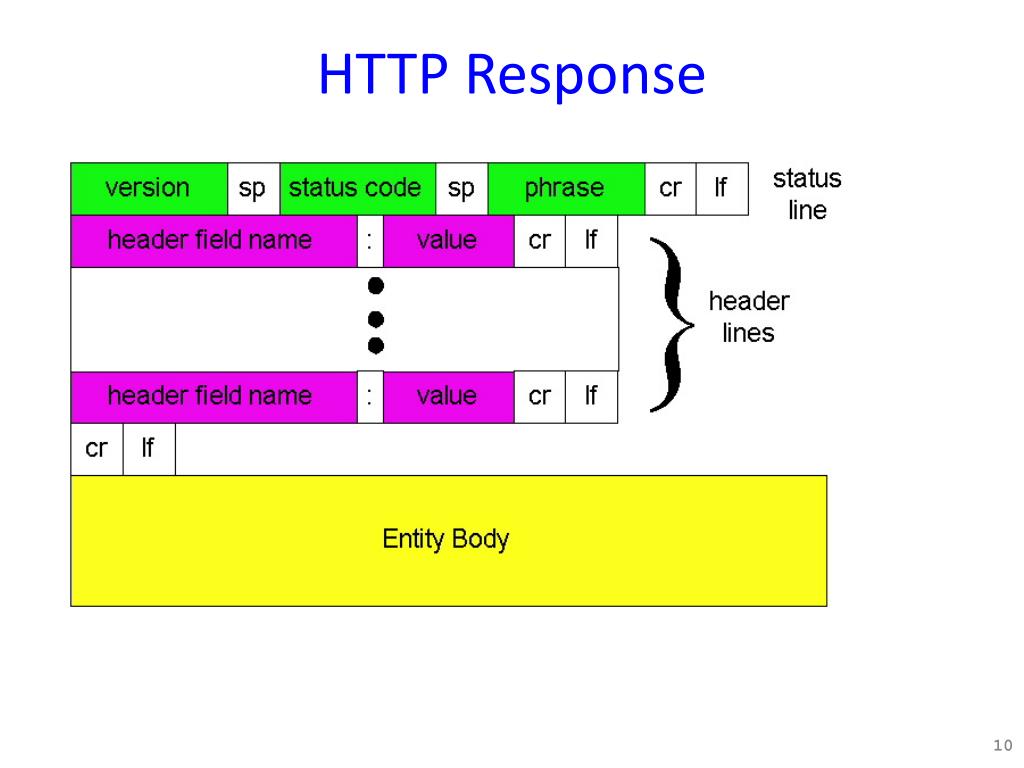 HTTP Response

version sp status code sp phrase cr lf

status line

header field name : value cr lf

header lines

header field name : value cr lf

cr lf

Entity Body

10